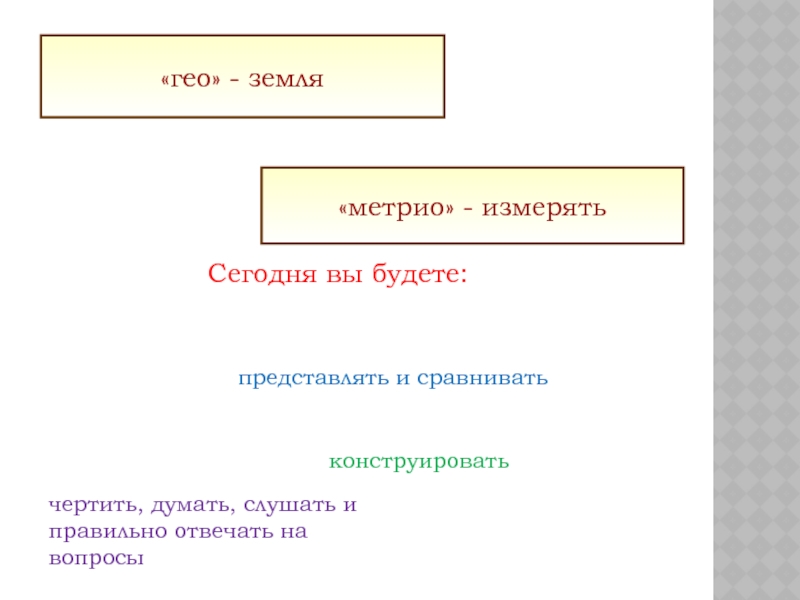 «гео» - земля

«метрио» - измерять

Сегодня вы будете:

представлять и сравнивать

конструировать

чертить, думать, слушать и правильно отвечать на вопросы